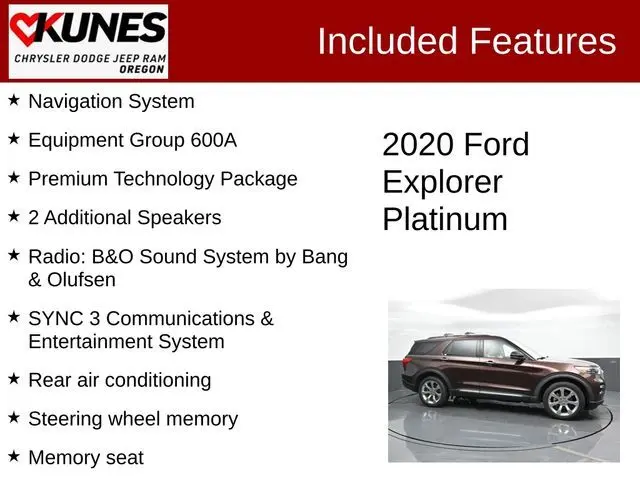 KUNES
CHRYSLER DODGE JEEP RAM
OREGON

Included Features

★ Navigation System

★ Equipment Group 600A

★ Premium Technology Package

★ 2 Additional Speakers

★ Radio: B&O Sound System by Bang & Olufsen

★ SYNC 3 Communications & Entertainment System

★ Rear air conditioning

★ Steering wheel memory

★ Memory seat

2020 Ford Explorer Platinum